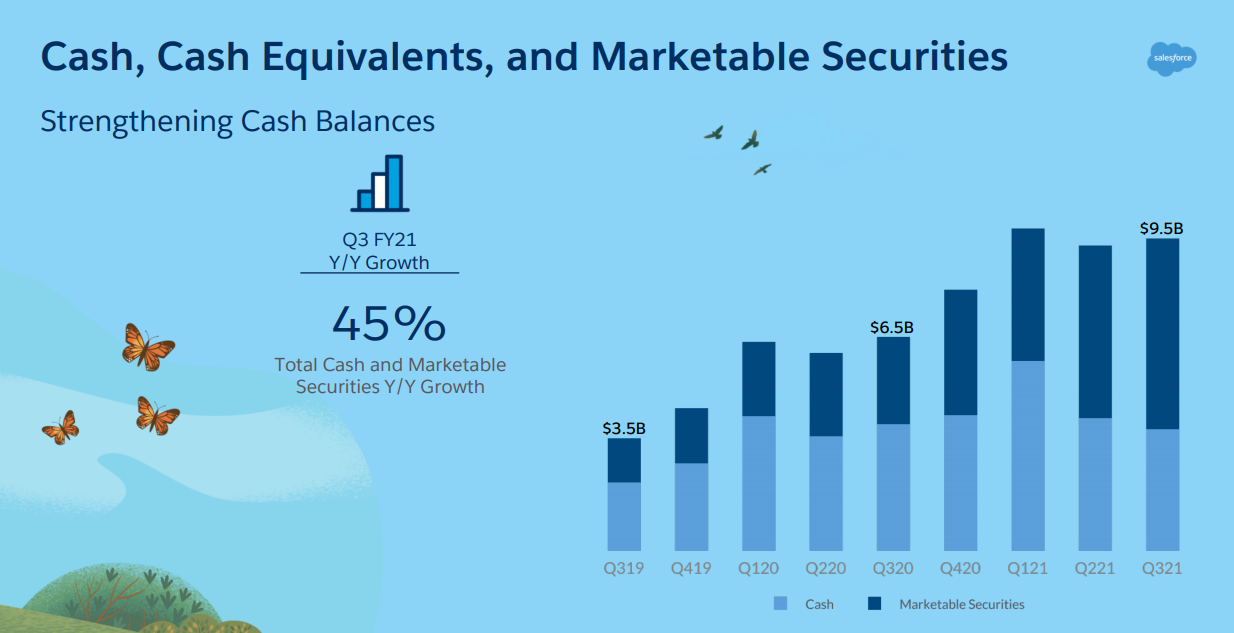 Cash, Cash Equivalents, and Marketable Securities

salesforce

Strengthening Cash Balances

Q3 FY21
Y/Y Growth

45%
Total Cash and Marketable Securities Y/Y Growth

$3.5B
$6.5B
$9.5B

Q319 Q419 Q120 Q220 Q320 Q420 Q121 Q221 Q321

Cash Marketable Securities